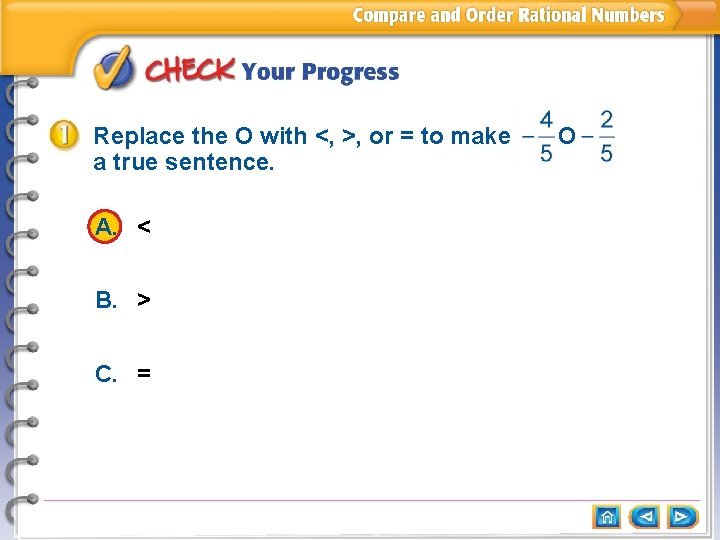 Compare and Order Rational Numbers

CHECK Your Progress

1 Replace the O with <, >, or = to make $-\frac{4}{5}$ O $-\frac{2}{5}$ a true sentence.

A. <

B. >

C. =